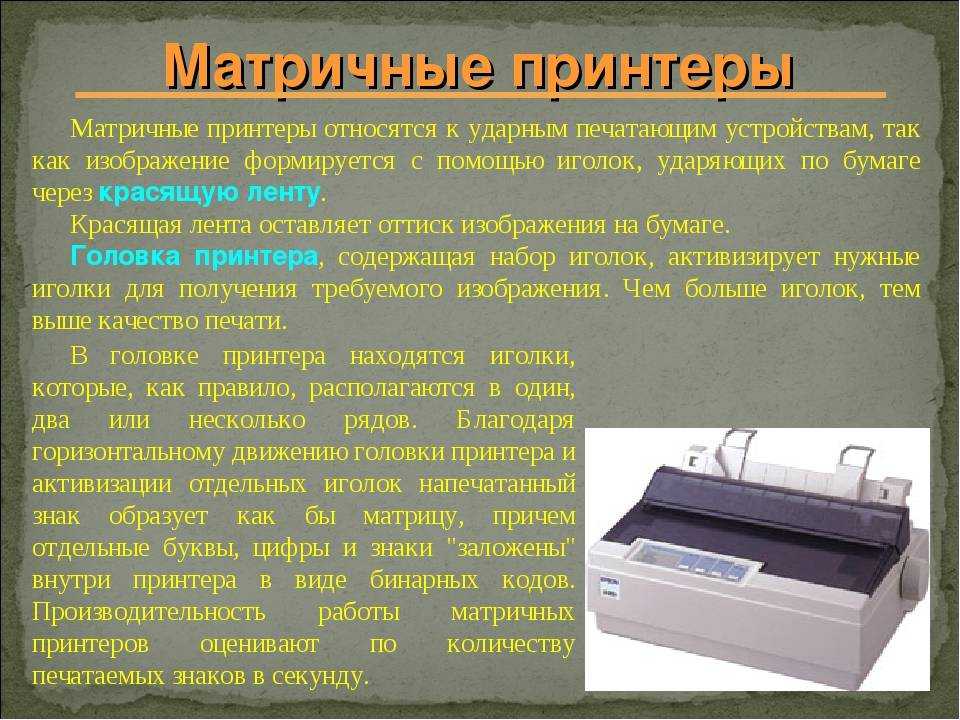 Матричные принтеры

Матричные принтеры относятся к ударным печатающим устройствам, так как изображение формируется с помощью иголок, ударяющих по бумаге через красящую ленту.

Красящая лента оставляет оттиск изображения на бумаге.

Головка принтера, содержащая набор иголок, активизирует нужные иголки для получения требуемого изображения. Чем больше иголок, тем выше качество печати.

В головке принтера находятся иголки, которые, как правило, располагаются в один, два или несколько рядов. Благодаря горизонтальному движению головки принтера и активизации отдельных иголок напечатанный знак образует как бы матрицу, причем отдельные буквы, цифры и знаки "заложены" внутри принтера в виде бинарных кодов. Производительность работы матричных принтеров оценивают по количеству печатаемых знаков в секунду.

EPSON